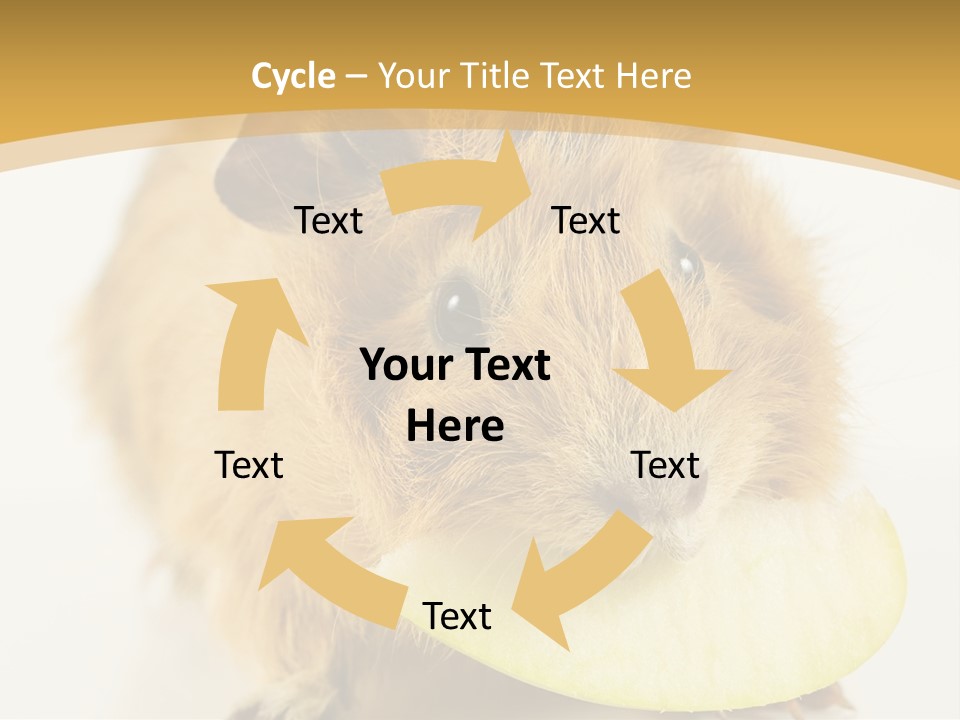 Cycle – Your Title Text Here

Text

Text

Your Text Here

Text

Text

Text